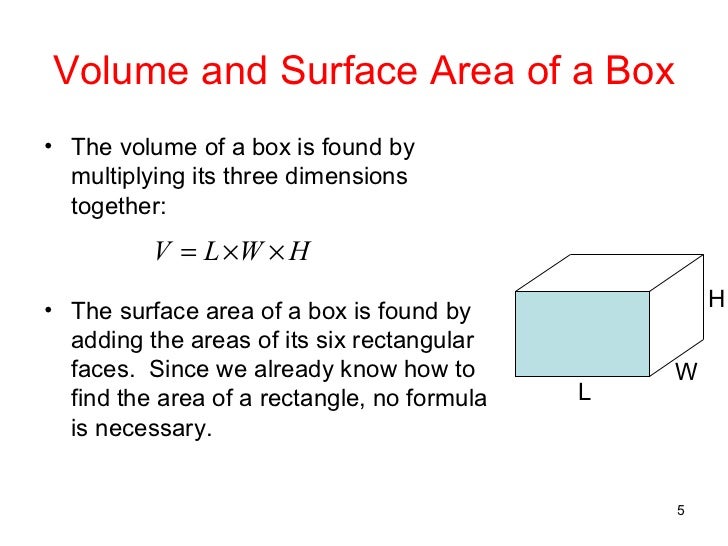 Volume and Surface Area of a Box

• The volume of a box is found by multiplying its three dimensions together:

$V = L \times W \times H$

• The surface area of a box is found by adding the areas of its six rectangular faces. Since we already know how to find the area of a rectangle, no formula is necessary.

H
W
L

5